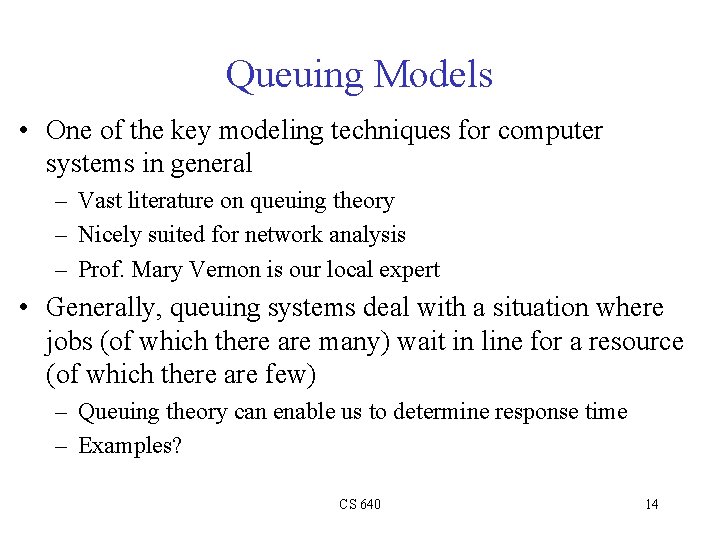 Queuing Models

• One of the key modeling techniques for computer systems in general
– Vast literature on queuing theory
– Nicely suited for network analysis
– Prof. Mary Vernon is our local expert

• Generally, queuing systems deal with a situation where jobs (of which there are many) wait in line for a resource (of which there are few)
– Queuing theory can enable us to determine response time
– Examples?

CS 640

14